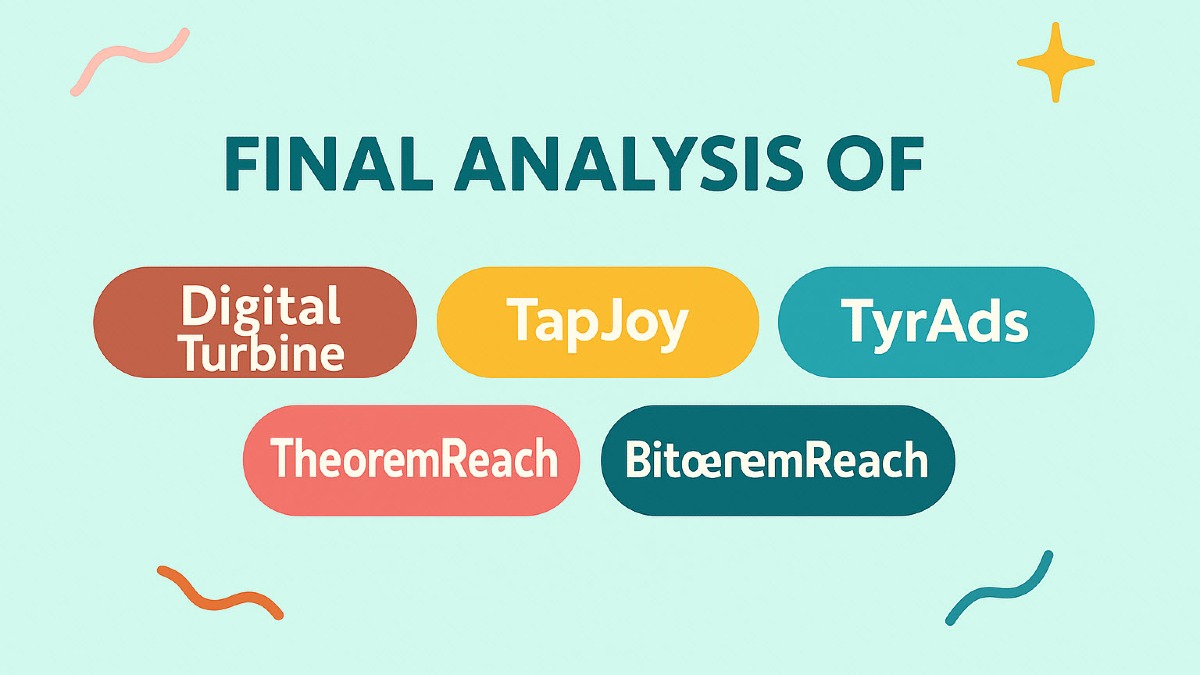 FINAL ANALYSIS OF

Digital Turbine

TapJoy

TyrAds

TheoremReach

BitœremReach